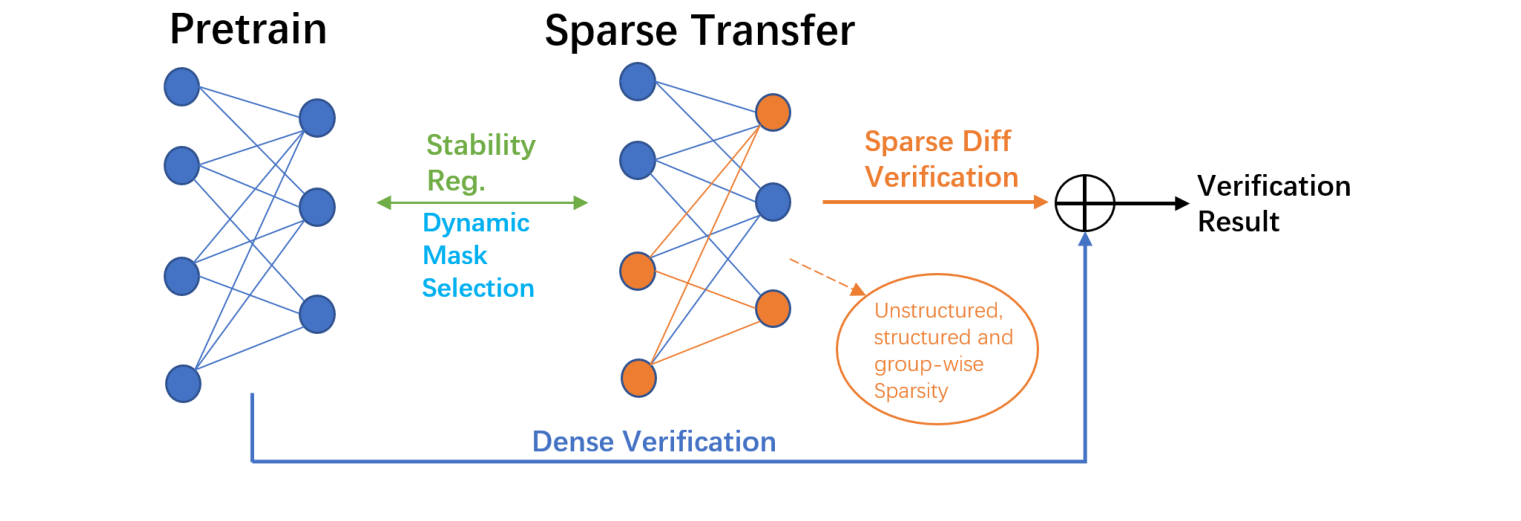 Pretrain

Sparse Transfer

Stability Reg.

Dynamic Mask Selection

Sparse Diff Verification

Verification Result

Unstructured, structured and group-wise Sparsity

Dense Verification